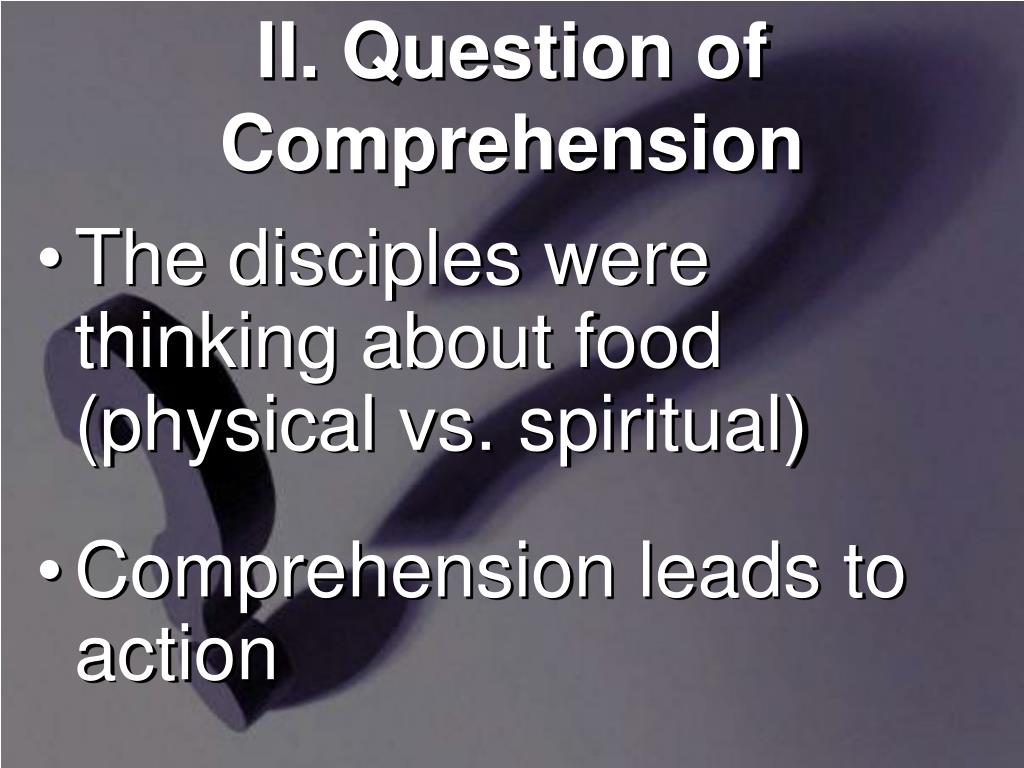 II. Question of Comprehension

• The disciples were thinking about food (physical vs. spiritual)

• Comprehension leads to action